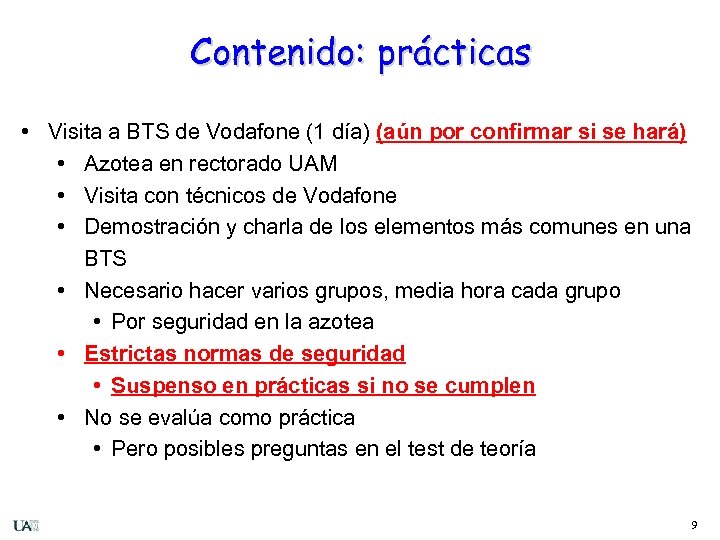 Contenido: prácticas

• Visita a BTS de Vodafone (1 día) (aún por confirmar si se hará)
  • Azotea en rectorado UAM
  • Visita con técnicos de Vodafone
  • Demostración y charla de los elementos más comunes en una BTS
  • Necesario hacer varios grupos, media hora cada grupo
    • Por seguridad en la azotea
  • Estrictas normas de seguridad
    • Suspenso en prácticas si no se cumplen
  • No se evalúa como práctica
    • Pero posibles preguntas en el test de teoría

UAM

9